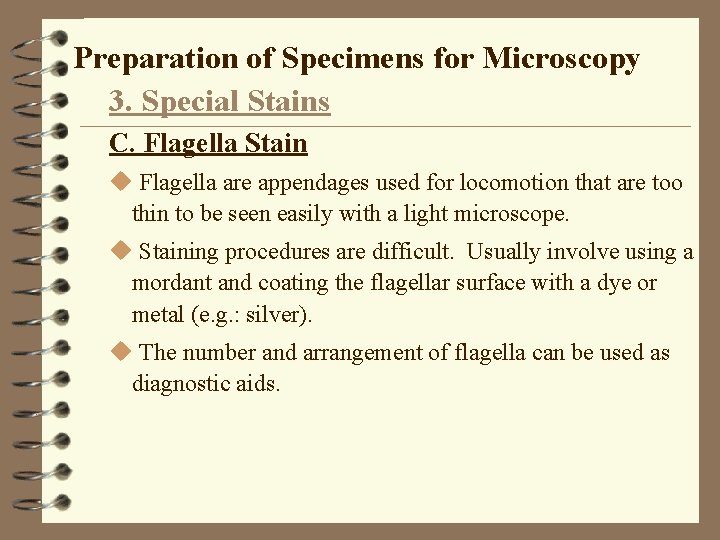 Preparation of Specimens for Microscopy

3. Special Stains

C. Flagella Stain

◆ Flagella are appendages used for locomotion that are too thin to be seen easily with a light microscope.

◆ Staining procedures are difficult. Usually involve using a mordant and coating the flagellar surface with a dye or metal (e.g.: silver).

◆ The number and arrangement of flagella can be used as diagnostic aids.